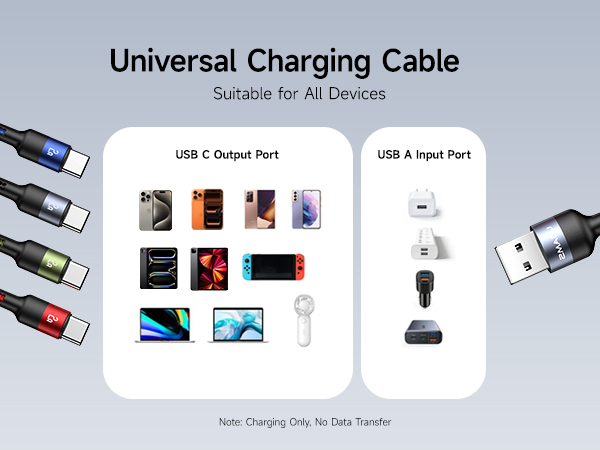 Universal Charging Cable

Suitable for All Devices

USB C Output Port

USB A Input Port

USAMS

Note: Charging Only, No Data Transfer